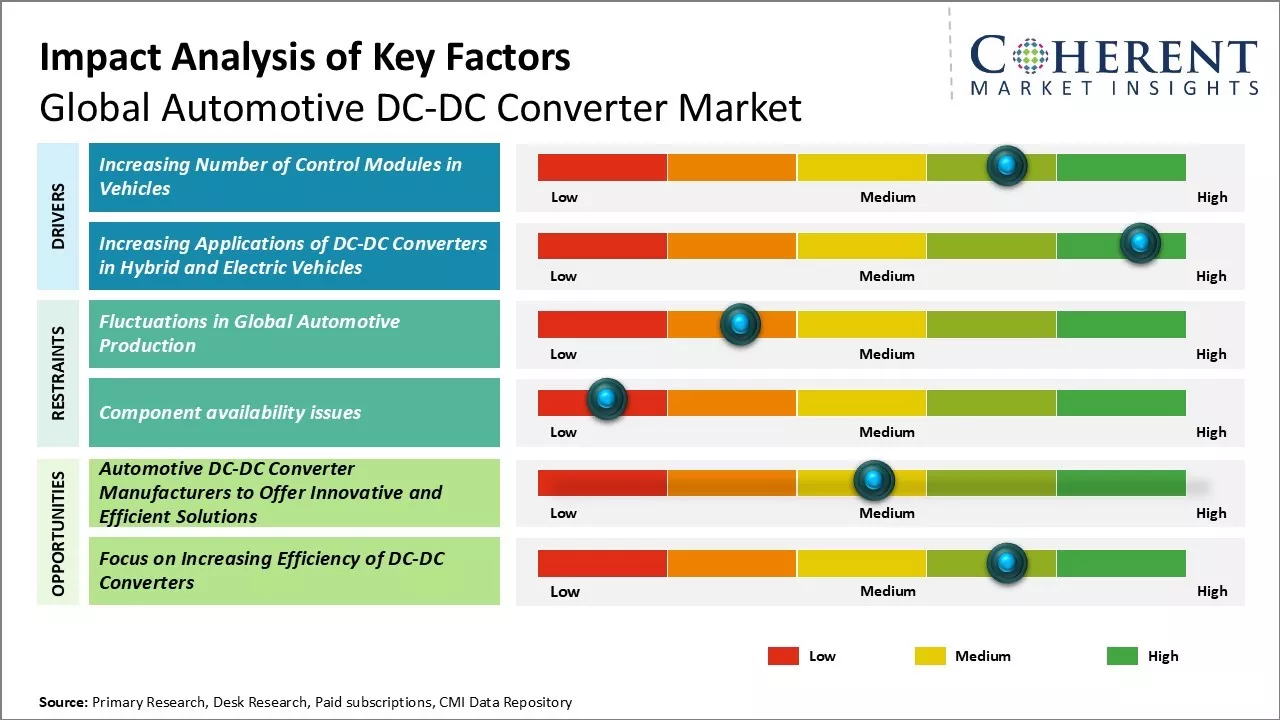 Impact Analysis of Key Factors
Global Automotive DC-DC Converter Market

COHERENT
MARKET INSIGHTS

DRIVERS

Increasing Number of Control Modules in Vehicles

Low Medium High

Increasing Applications of DC-DC Converters in Hybrid and Electric Vehicles

Low Medium High

RESTRAINTS

Fluctuations in Global Automotive Production

Low Medium High

Component availability issues

Low Medium High

OPPORTUNITIES

Automotive DC-DC Converter Manufacturers to Offer Innovative and Efficient Solutions

Low Medium High

Focus on Increasing Efficiency of DC-DC Converters

Low Medium High

Low Medium High

Source: Primary Research, Desk Research, Paid subscriptions, CMI Data Repository